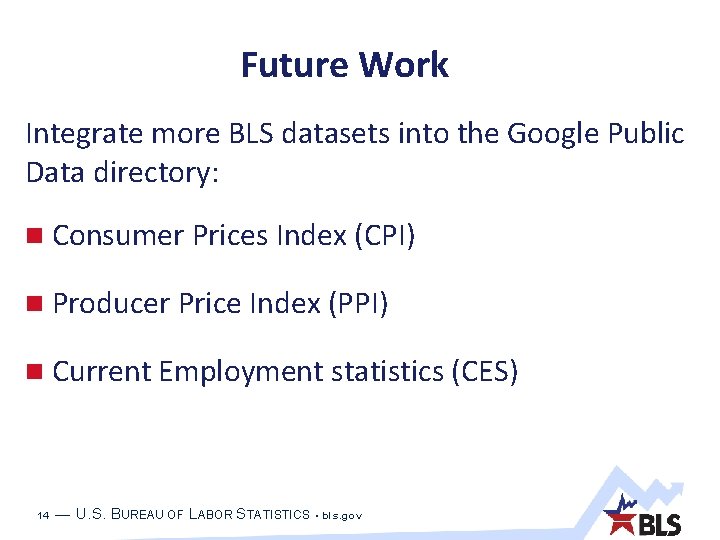 Future Work

Integrate more BLS datasets into the Google Public Data directory:

Consumer Prices Index (CPI)

Producer Price Index (PPI)

Current Employment statistics (CES)

14 — U.S. BUREAU OF LABOR STATISTICS • bls.gov

BLS